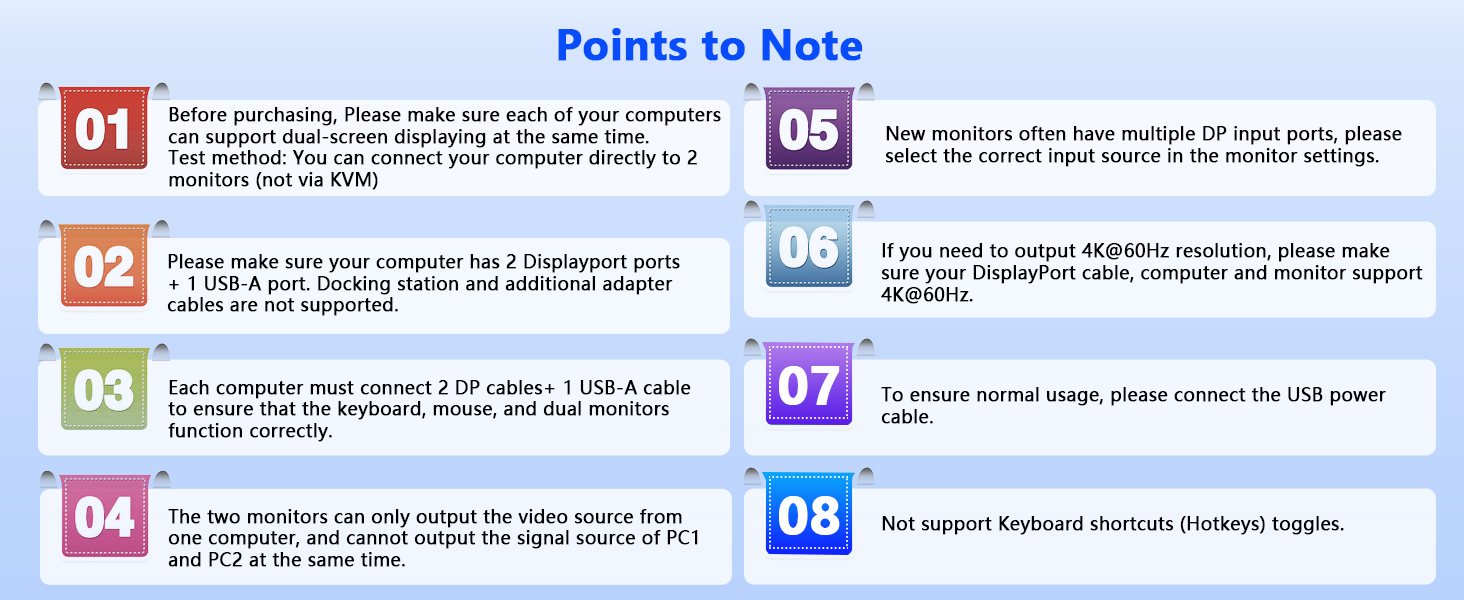 Points to Note

01
Before purchasing, Please make sure each of your computers can support dual-screen displaying at the same time.
Test method: You can connect your computer directly to 2 monitors (not via KVM)

02
Please make sure your computer has 2 Displayport ports + 1 USB-A port. Docking station and additional adapter cables are not supported.

03
Each computer must connect 2 DP cables+ 1 USB-A cable to ensure that the keyboard, mouse, and dual monitors function correctly.

04
The two monitors can only output the video source from one computer, and cannot output the signal source of PC1 and PC2 at the same time.

05
New monitors often have multiple DP input ports, please select the correct input source in the monitor settings.

06
If you need to output 4K@60Hz resolution, please make sure your DisplayPort cable, computer and monitor support 4K@60Hz.

07
To ensure normal usage, please connect the USB power cable.

08
Not support Keyboard shortcuts (Hotkeys) toggles.